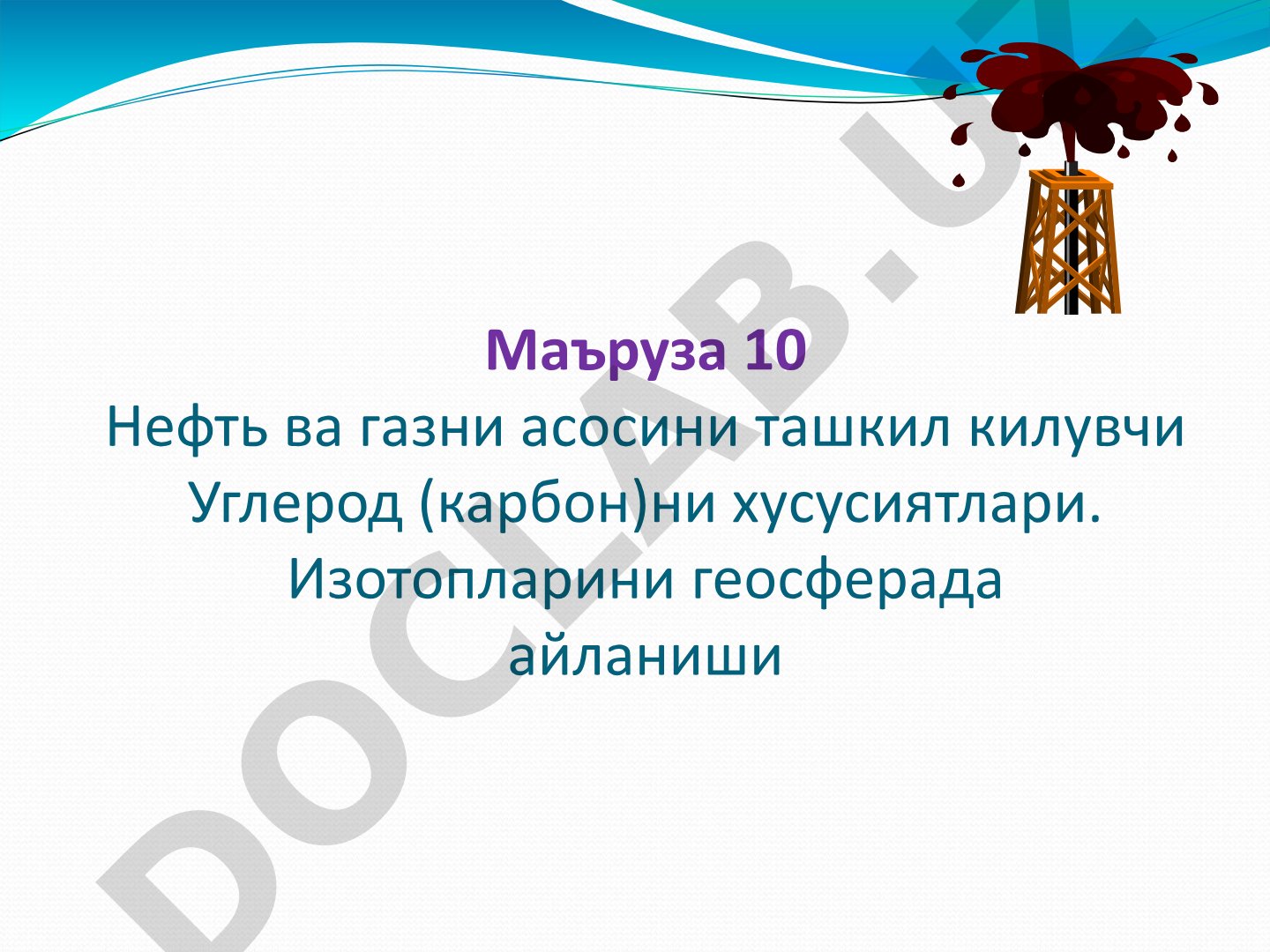 Маъруза 10
Нефть ва газни асосини ташкил килувчи Углерод (карбон)ни хусусиятлари. Изотопларини геосферада айланиши

DOCLAB.UZ